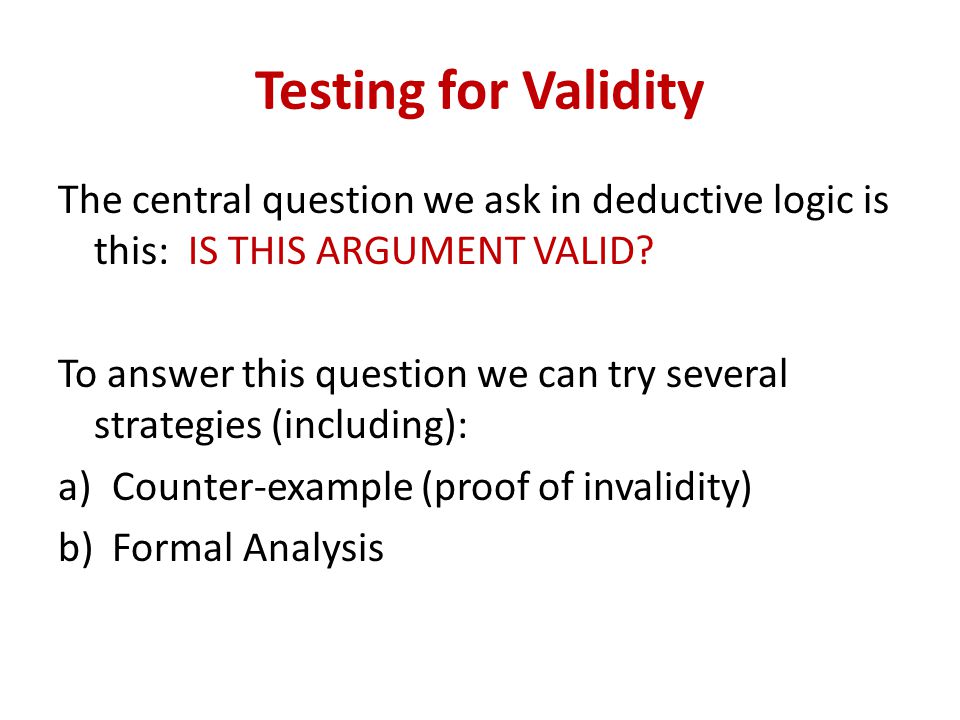 Testing for Validity

The central question we ask in deductive logic is this: IS THIS ARGUMENT VALID?

To answer this question we can try several strategies (including):

a) Counter-example (proof of invalidity)

b) Formal Analysis